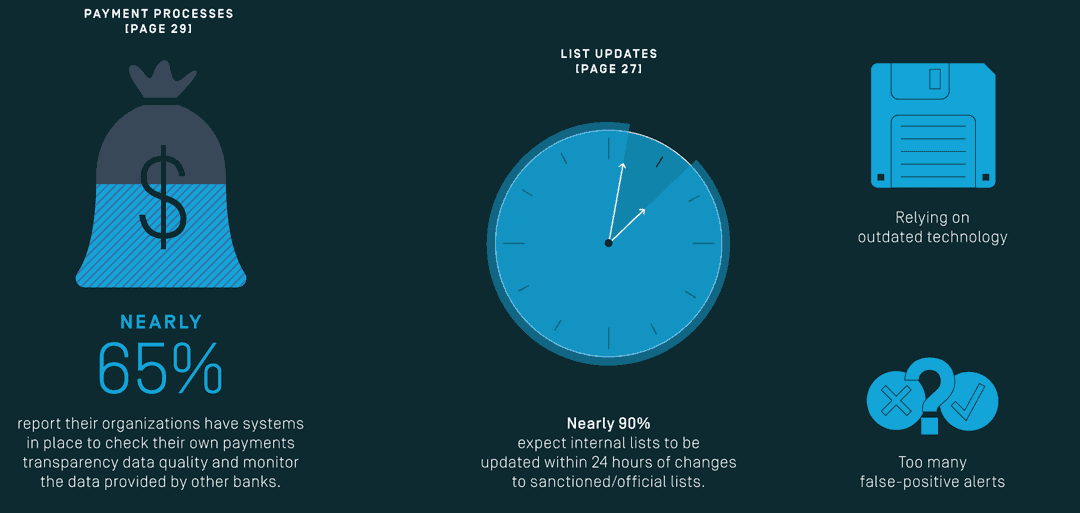 PAYMENT PROCESSES
[PAGE 29]

$

NEARLY
65%
report their organizations have systems in place to check their own payments transparency data quality and monitor the data provided by other banks.

LIST UPDATES
[PAGE 27]

Nearly 90%
expect internal lists to be updated within 24 hours of changes to sanctioned/official lists.

Relying on outdated technology

Too many false-positive alerts